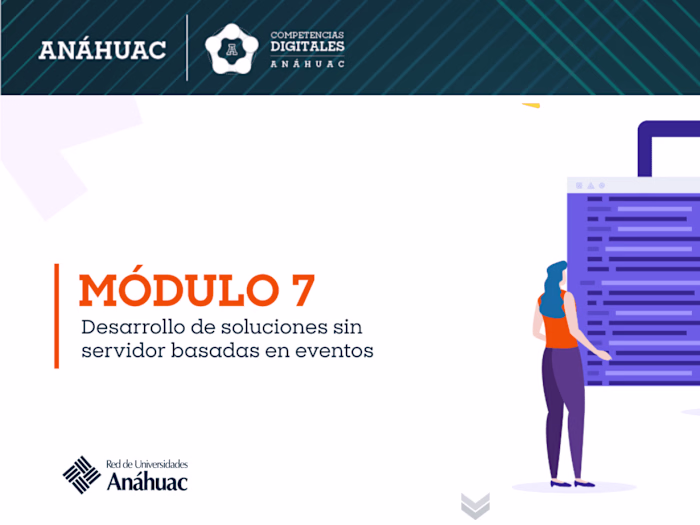 ANÁHUAC

A
COMPETENCIAS
DIGITALES
ANÁHUAC

MÓDULO 7

Desarrollo de soluciones sin servidor basadas en eventos

Red de Universidades
Anáhuac